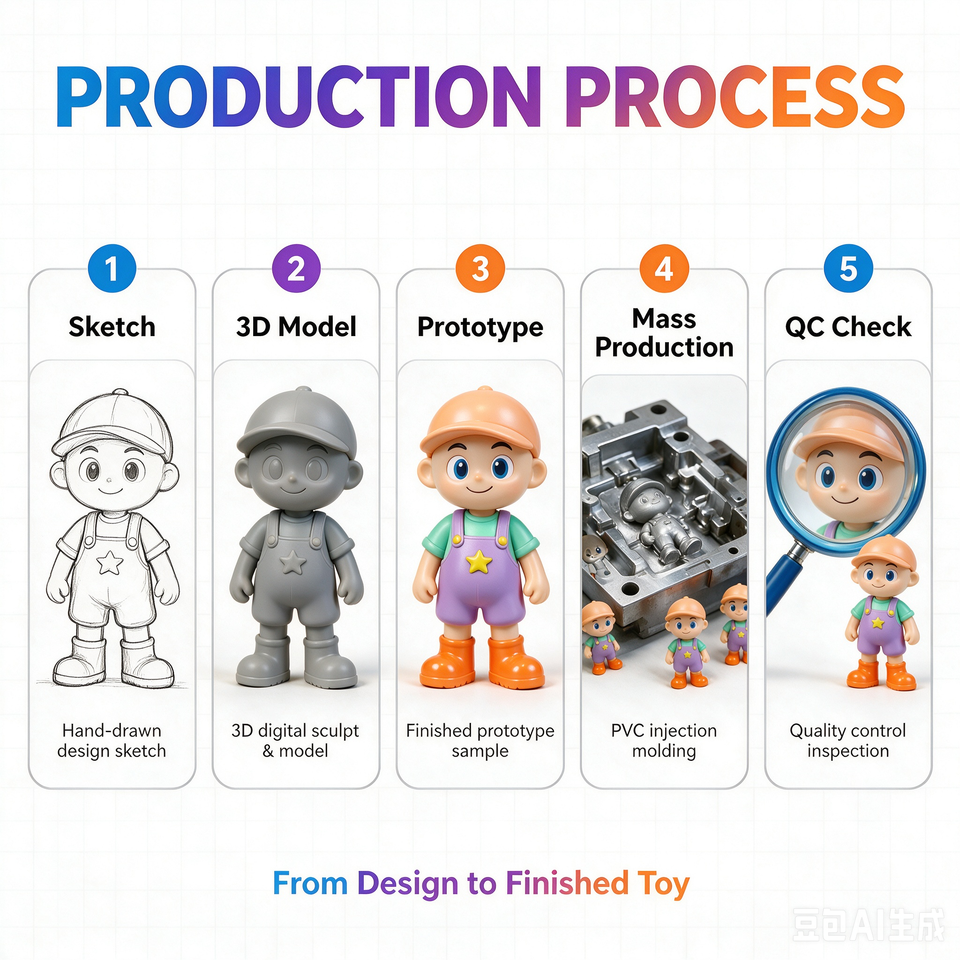 PRODUCTION PROCESS

1
Sketch
Hand-drawn design sketch

2
3D Model
3D digital sculpt & model

3
Prototype
Finished prototype sample

4
Mass Production
PVC injection molding

5
QC Check
Quality control inspection

From Design to Finished Toy

豆包AI生成